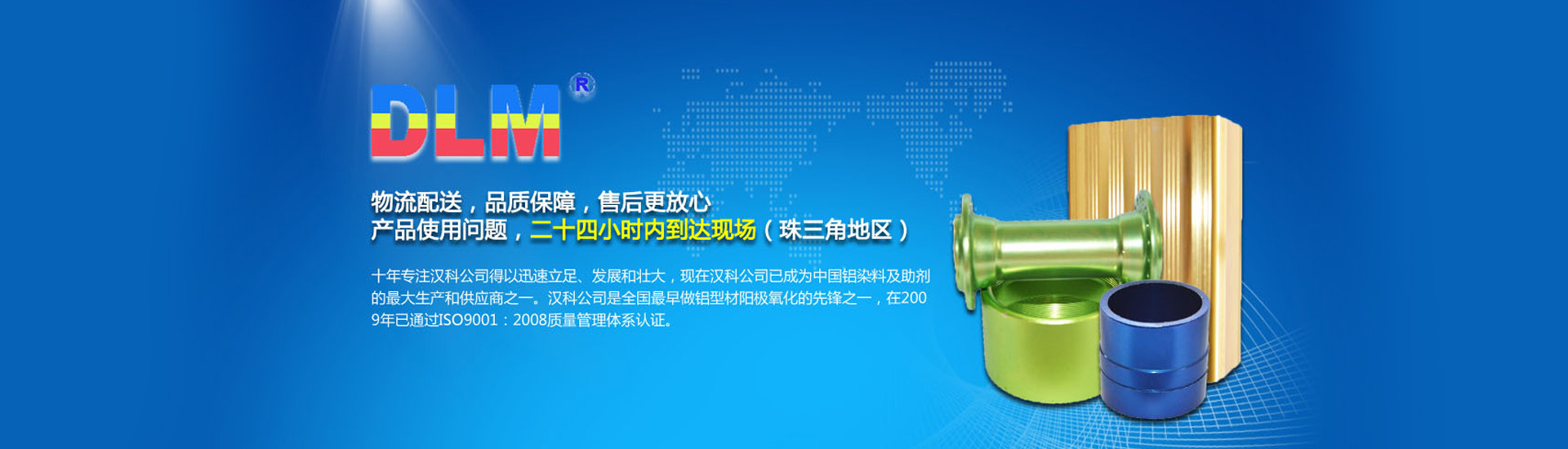 DLM®

物流配送，品质保障，售后更放心
产品使用问题，二十四小时内到达现场（珠三角地区）

十年专注汉科公司得以迅速立足、发展和壮大，现在汉科公司已成为中国铝染料及助剂的最大生产和供应商之一。汉科公司是全国最早做铝型材阳极氧化的先锋之一，在2009年已通过ISO9001：2008质量管理体系认证。